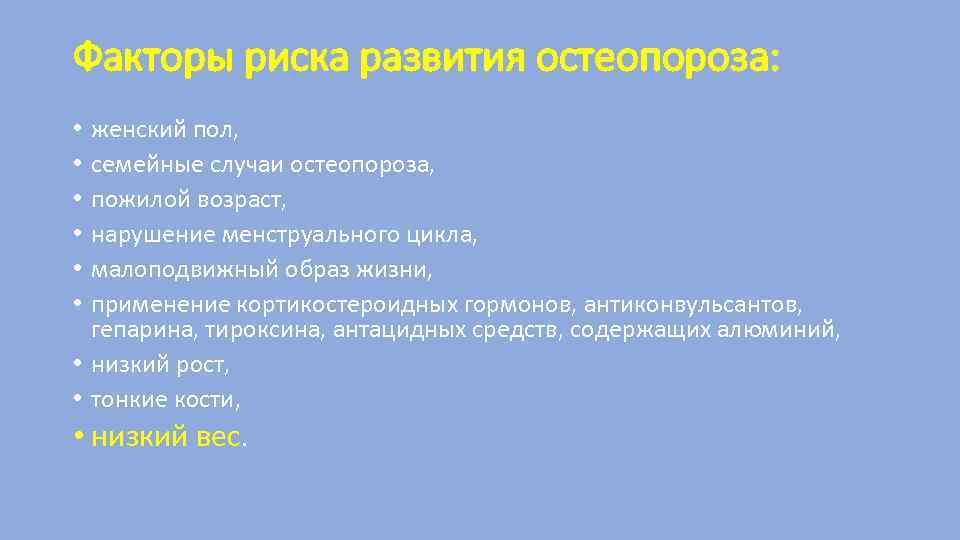 Факторы риска развития остеопороза:

• женский пол,
• семейные случаи остеопороза,
• пожилой возраст,
• нарушение менструального цикла,
• малоподвижный образ жизни,
• применение кортикостероидных гормонов, антиконвульсантов, гепарина, тироксина, антацидных средств, содержащих алюминий,
• низкий рост,
• тонкие кости,
• низкий вес.